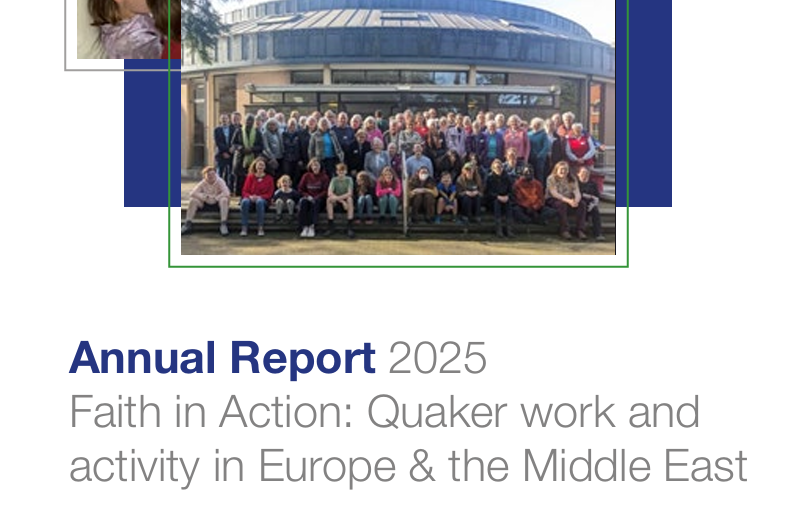 Annual Report 2025
Faith in Action: Quaker work and activity in Europe & the Middle East